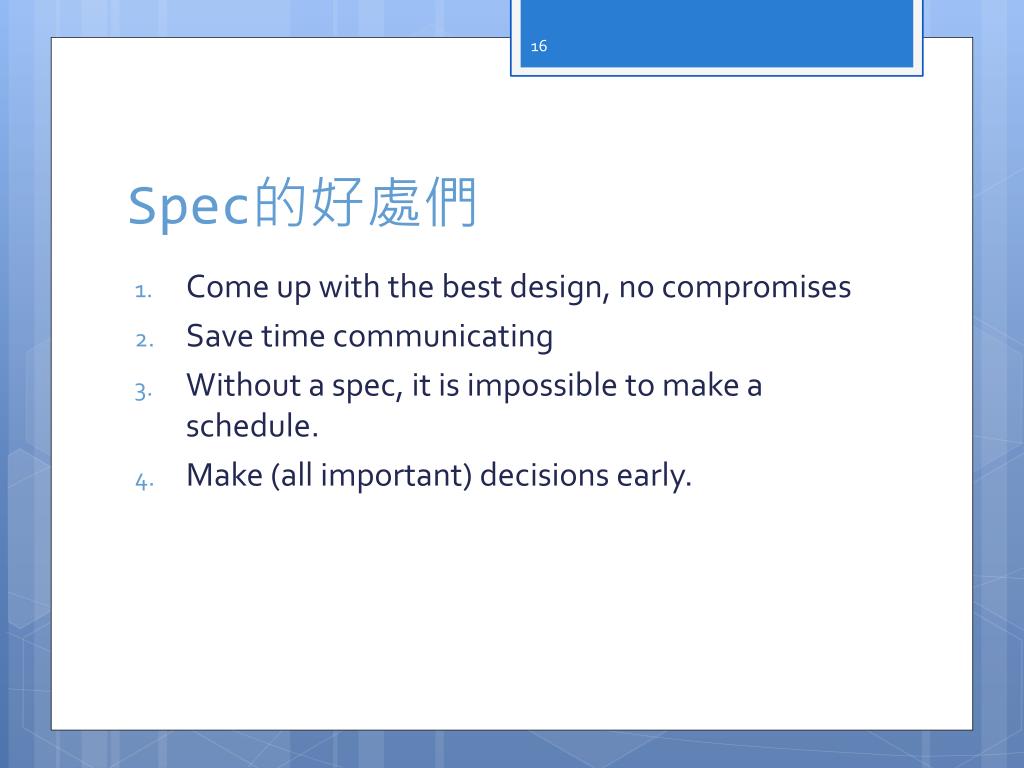 16

Spec的好處們

1. Come up with the best design, no compromises
2. Save time communicating
3. Without a spec, it is impossible to make a schedule.
4. Make (all important) decisions early.